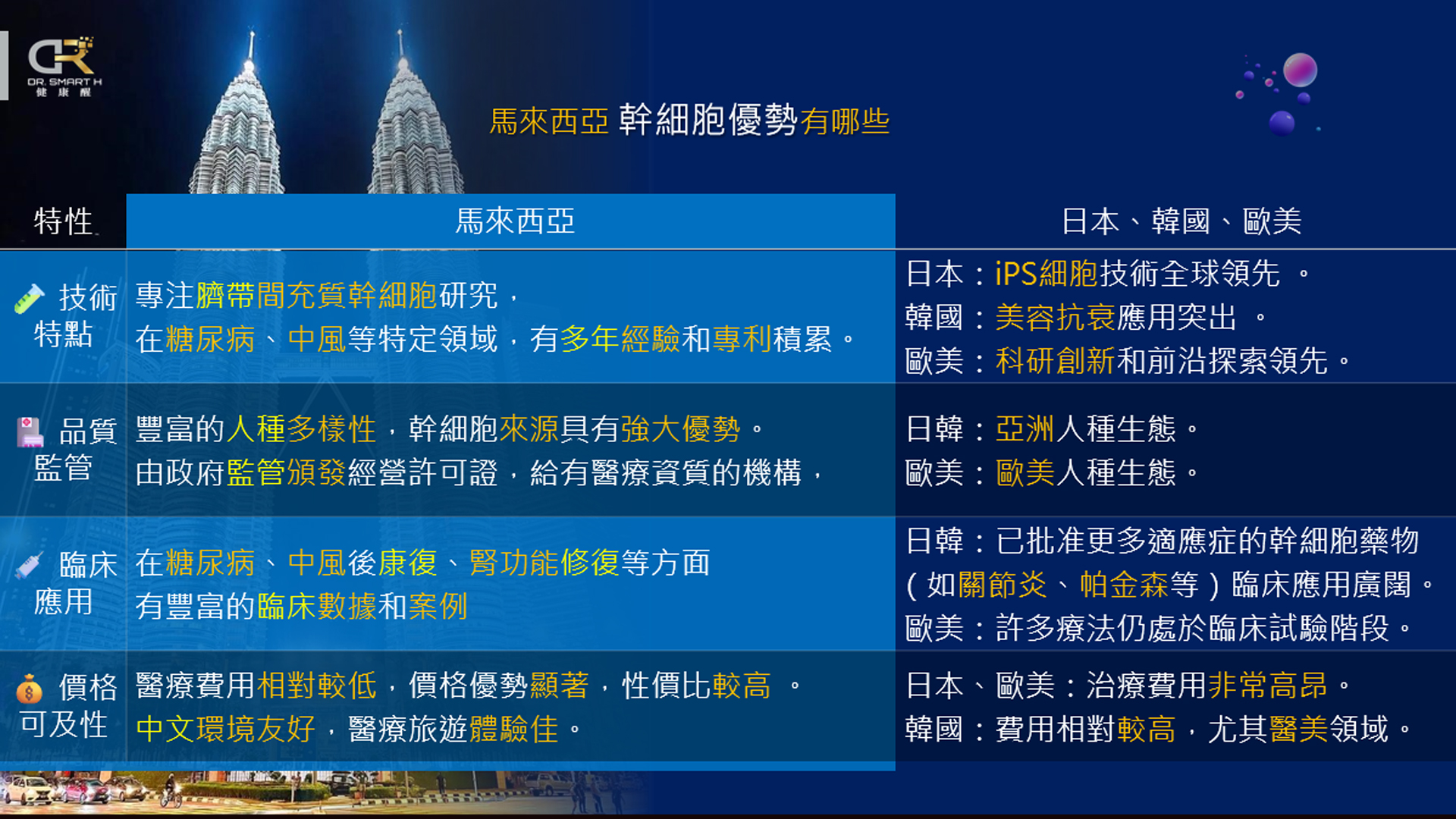 DR. SMART H
健康醒

馬來西亞 幹細胞優勢有哪些

| 特性 | 馬來西亞 | 日本、韓國、歐美 |
|---|---|---|
| 技術特點 | 專注臍帶間充質幹細胞研究，在糖尿病、中風等特定領域，有多年經驗和專利積累。 | 日本：iPS細胞技術全球領先 。韓國：美容抗衰應用突出 。歐美：科研創新和前沿探索領先。 |
| 品質監管 | 豐富的人種多樣性，幹細胞來源具有強大優勢。由政府監管頒發經營許可證，給有醫療資質的機構， | 日韓：亞洲人種生態。歐美：歐美人種生態。 |
| 臨床應用 | 在糖尿病、中風後康復、腎功能修復等方面有豐富的臨床數據和案例 | 日韓：已批准更多適應症的幹細胞藥物（如關節炎、帕金森等）臨床應用廣闊。歐美：許多療法仍處於臨床試驗階段。 |
| 價格可及性 | 醫療費用相對較低，價格優勢顯著，性價比較高 。中文環境友好，醫療旅遊體驗佳。 | 日本、歐美：治療費用非常高昂。韓國：費用相對較高，尤其醫美領域。 |